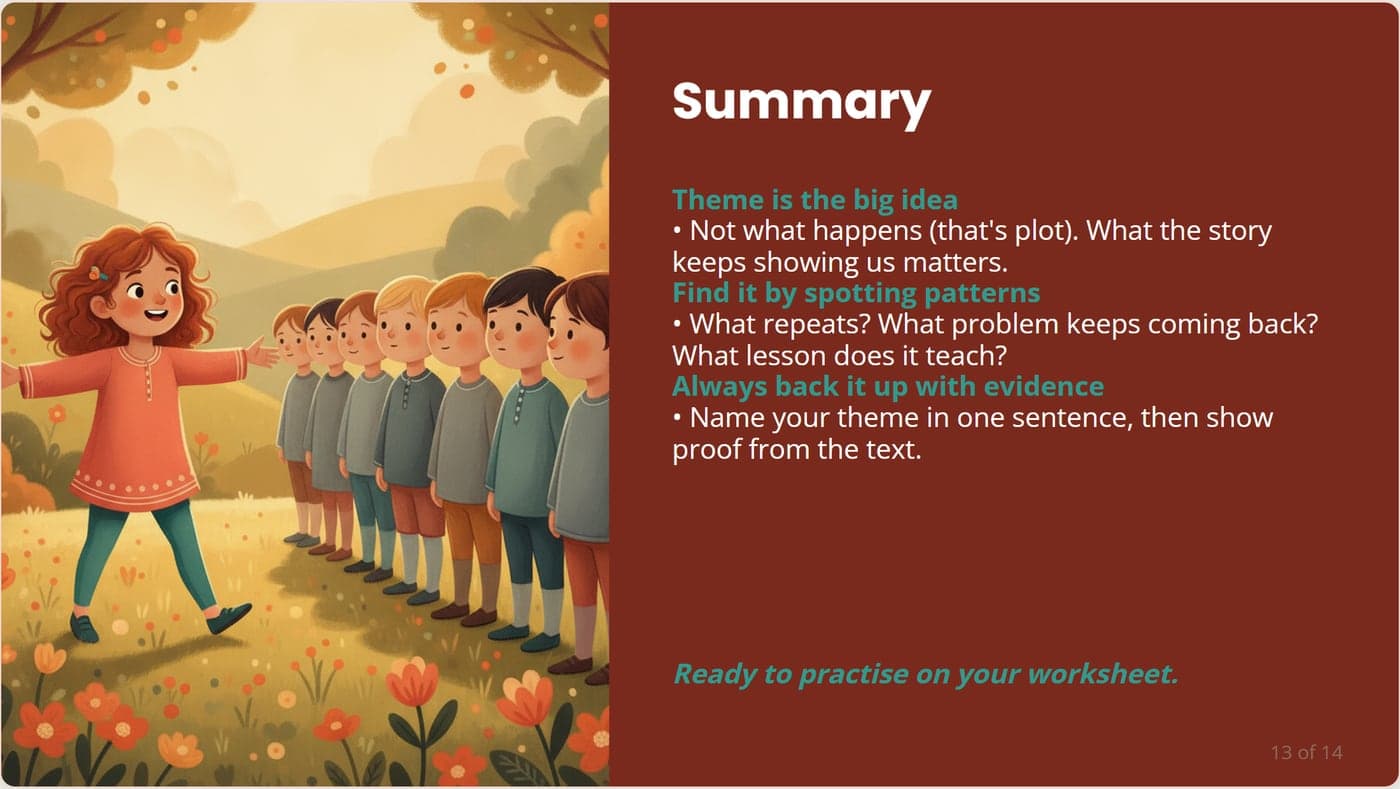 Summary

Theme is the big idea
• Not what happens (that's plot). What the story keeps showing us matters.
Find it by spotting patterns
• What repeats? What problem keeps coming back? What lesson does it teach?
Always back it up with evidence
• Name your theme in one sentence, then show proof from the text.

Ready to practise on your worksheet.

13 of 14